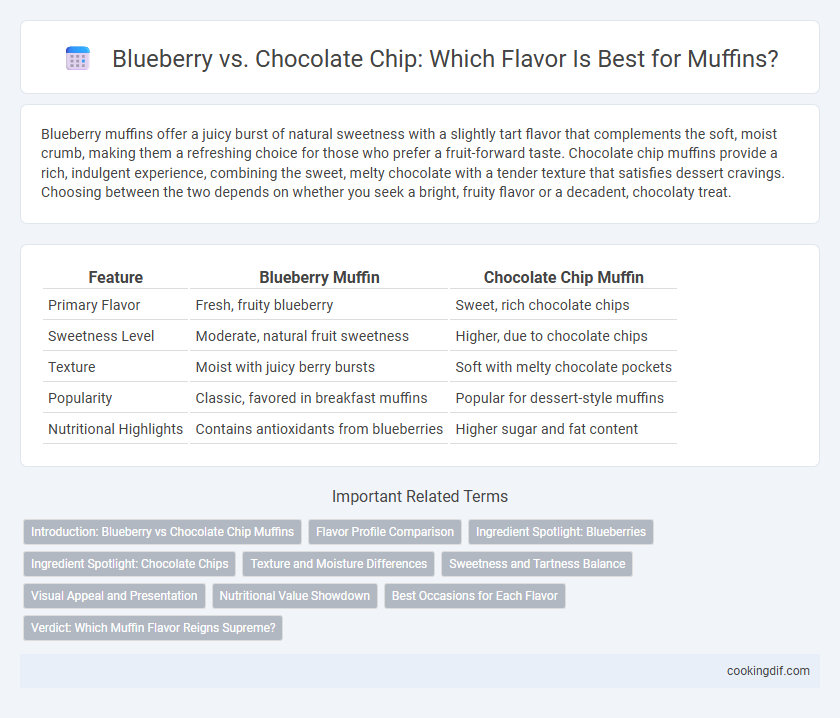 Blueberry vs. Chocolate Chip: Which Flavor Is Best for Muffins?

Blueberry muffins offer a juicy burst of natural sweetness with a slightly tart flavor that complements the soft, moist crumb, making them a refreshing choice for those who prefer a fruit-forward taste. Chocolate chip muffins provide a rich, indulgent experience, combining the sweet, melty chocolate with a tender texture that satisfies dessert cravings. Choosing between the two depends on whether you seek a bright, fruity flavor or a decadent, chocolaty treat.

| Feature | Blueberry Muffin | Chocolate Chip Muffin |
|---|---|---|
| Primary Flavor | Fresh, fruity blueberry | Sweet, rich chocolate chips |
| Sweetness Level | Moderate, natural fruit sweetness | Higher, due to chocolate chips |
| Texture | Moist with juicy berry bursts | Soft with melty chocolate pockets |
| Popularity | Classic, favored in breakfast muffins | Popular for dessert-style muffins |
| Nutritional Highlights | Contains antioxidants from blueberries | Higher sugar and fat content |

Important Related Terms

Introduction: Blueberry vs Chocolate Chip Muffins
Flavor Profile Comparison
Ingredient Spotlight: Blueberries
Ingredient Spotlight: Chocolate Chips
Texture and Moisture Differences
Sweetness and Tartness Balance
Visual Appeal and Presentation
Nutritional Value Showdown
Best Occasions for Each Flavor
Verdict: Which Muffin Flavor Reigns Supreme?

cookingdif.com